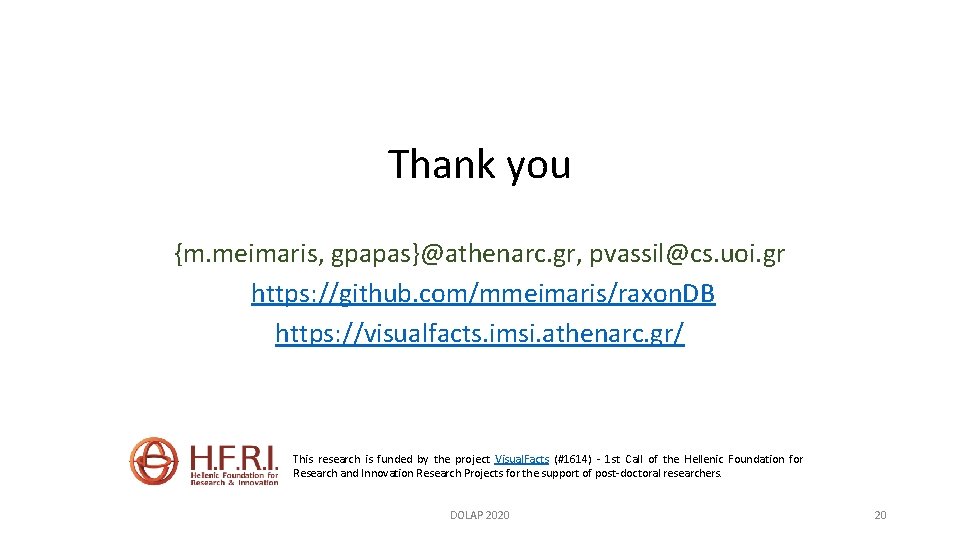 Thank you

{m.meimaris, gpapas}@athenarc.gr, pvassil@cs.uoi.gr
https://github.com/mmeimaris/raxonDB
https://visualfacts.imsi.athenarc.gr/

H.F.R.I.
Hellenic Foundation for Research & Innovation

This research is funded by the project VisualFacts (#1614) - 1st Call of the Hellenic Foundation for Research and Innovation Research Projects for the support of post-doctoral researchers.

DOLAP 2020

20